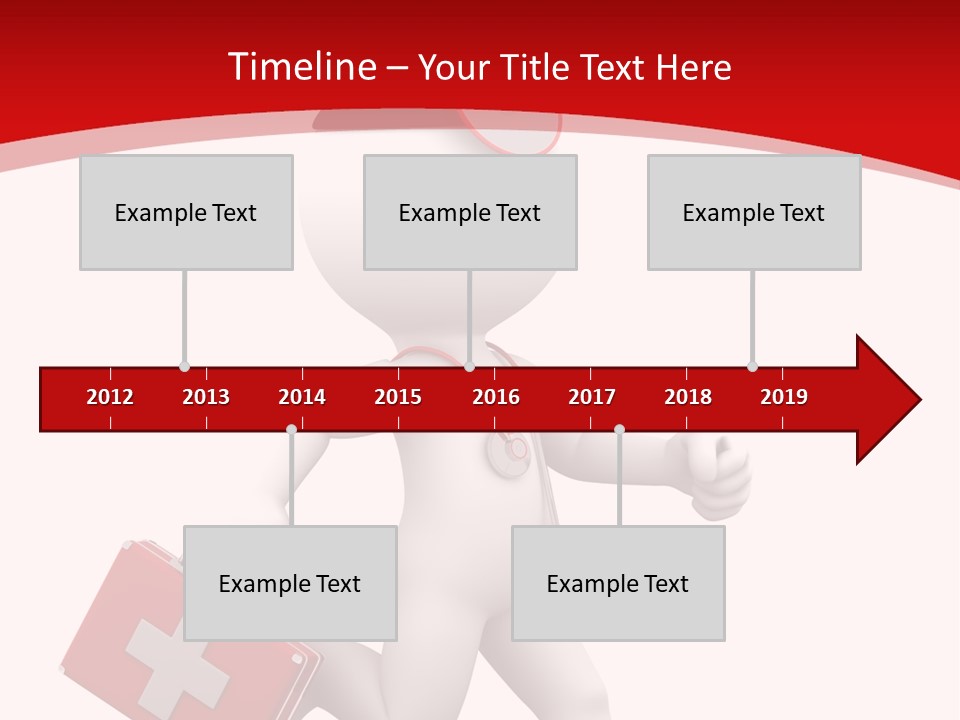 Timeline – Your Title Text Here

Example Text

Example Text

Example Text

2012 2013 2014 2015 2016 2017 2018 2019

Example Text

Example Text